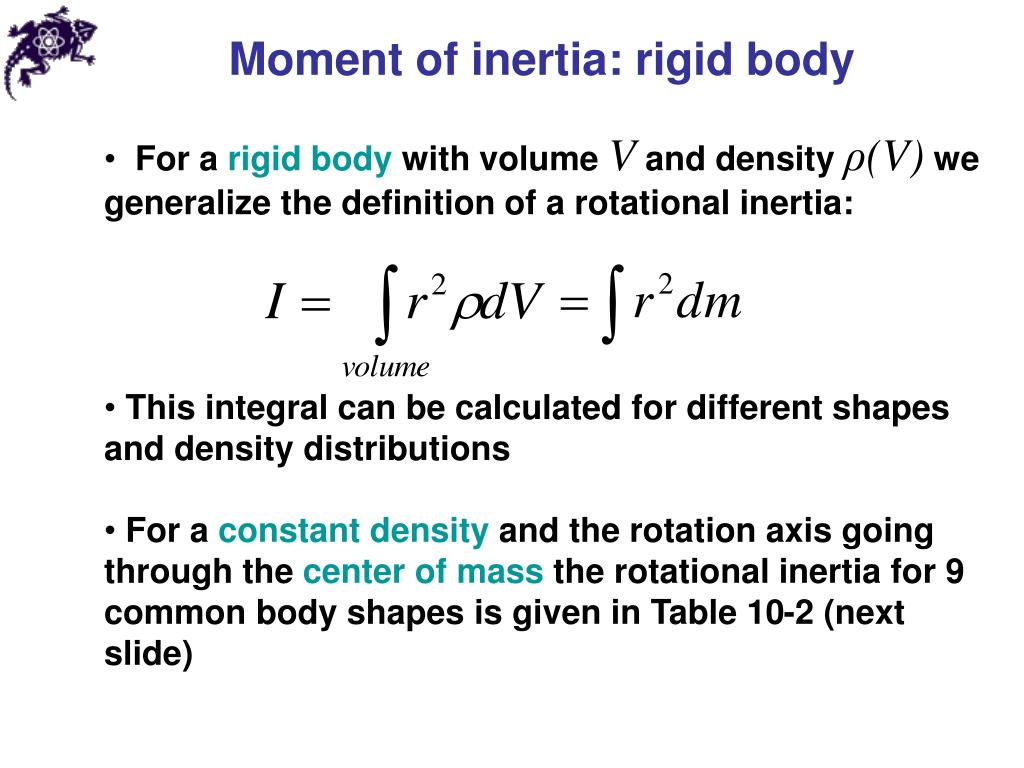 Moment of inertia: rigid body

• For a rigid body with volume $V$ and density $\rho(V)$ we generalize the definition of a rotational inertia:

$I = \int_{volume} r^2 \rho dV = \int r^2 dm$

• This integral can be calculated for different shapes and density distributions

• For a constant density and the rotation axis going through the center of mass the rotational inertia for 9 common body shapes is given in Table 10-2 (next slide)